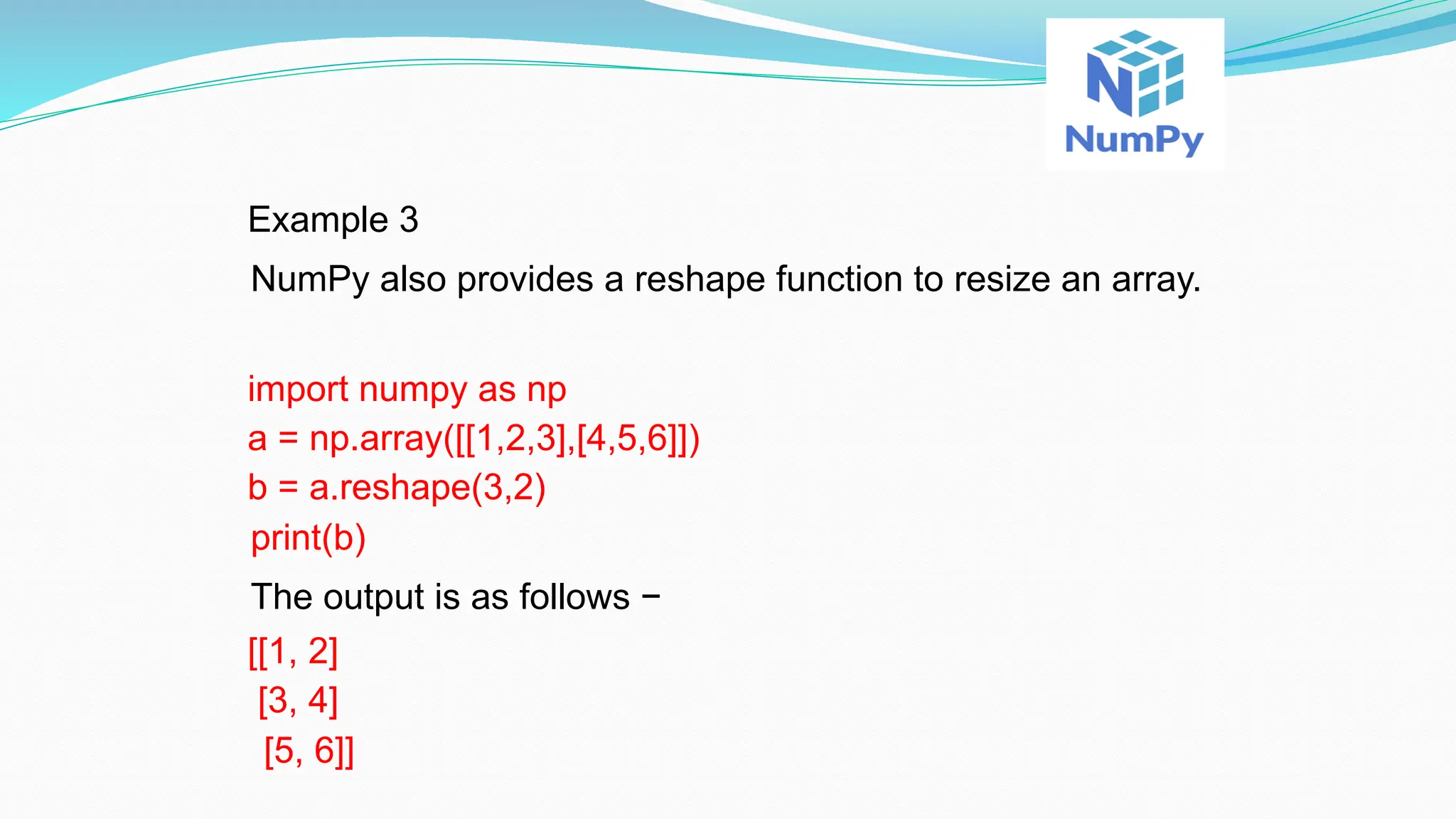 NumPy

Example 3

NumPy also provides a reshape function to resize an array.

import numpy as np
a = np.array([[1,2,3],[4,5,6]])
b = a.reshape(3,2)
print(b)

The output is as follows −

[[1, 2]
[3, 4]
[5, 6]]